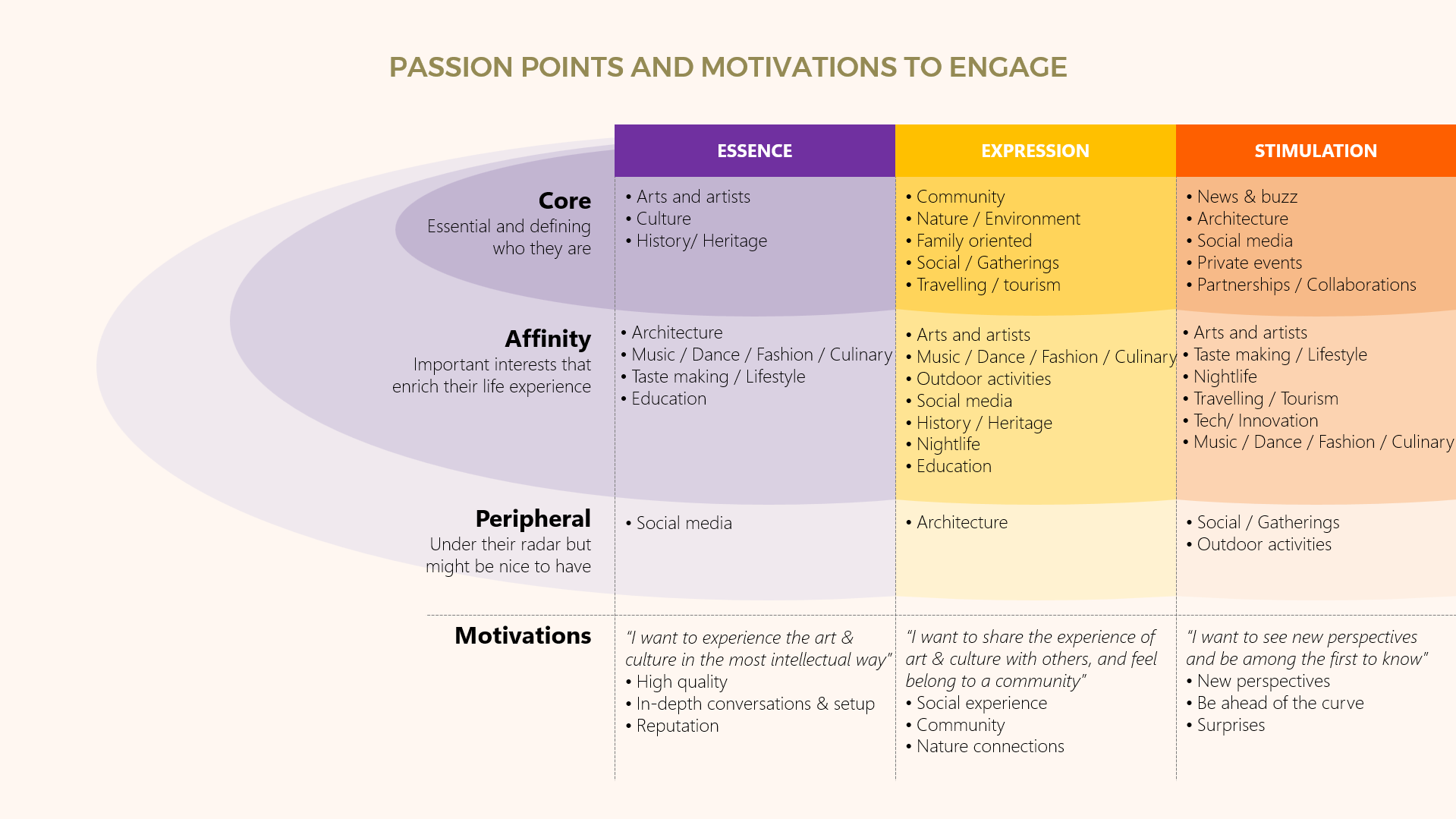 PASSION POINTS AND MOTIVATIONS TO ENGAGE

| | ESSENCE | EXPRESSION | STIMULATION |
|---|---|---|---|
| **Core** Essential and defining who they are | • Arts and artists • Culture • History/ Heritage | • Community • Nature / Environment • Family oriented • Social / Gatherings • Travelling / tourism | • News & buzz • Architecture • Social media • Private events • Partnerships / Collaborations |
| **Affinity** Important interests that enrich their life experience | • Architecture • Music / Dance / Fashion / Culinary • Taste making / Lifestyle • Education | • Arts and artists • Music / Dance / Fashion / Culinary • Outdoor activities • Social media • History / Heritage • Nightlife • Education | • Arts and artists • Taste making / Lifestyle • Nightlife • Travelling / Tourism • Tech/ Innovation • Music / Dance / Fashion / Culinary |
| **Peripheral** Under their radar but might be nice to have | • Social media | • Architecture | • Social / Gatherings • Outdoor activities |
| **Motivations** | "I want to experience the art & culture in the most intellectual way" • High quality • In-depth conversations & setup • Reputation | "I want to share the experience of art & culture with others, and feel belong to a community" • Social experience • Community • Nature connections | "I want to see new perspectives and be among the first to know" • New perspectives • Be ahead of the curve • Surprises |